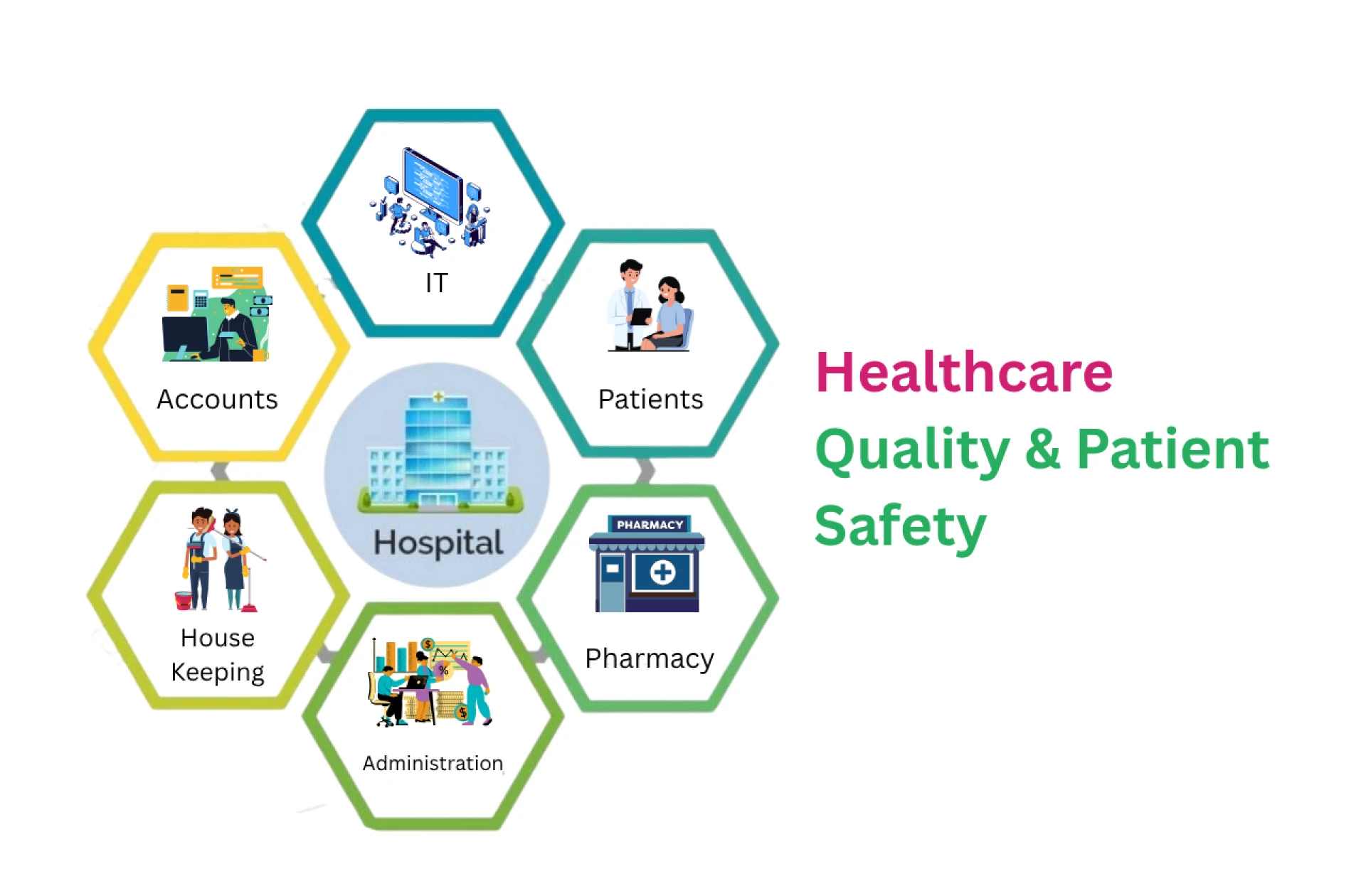 IT

Accounts

Patients

Hospital

House Keeping

PHARMACY

Pharmacy

Administration

Healthcare

Quality & Patient Safety